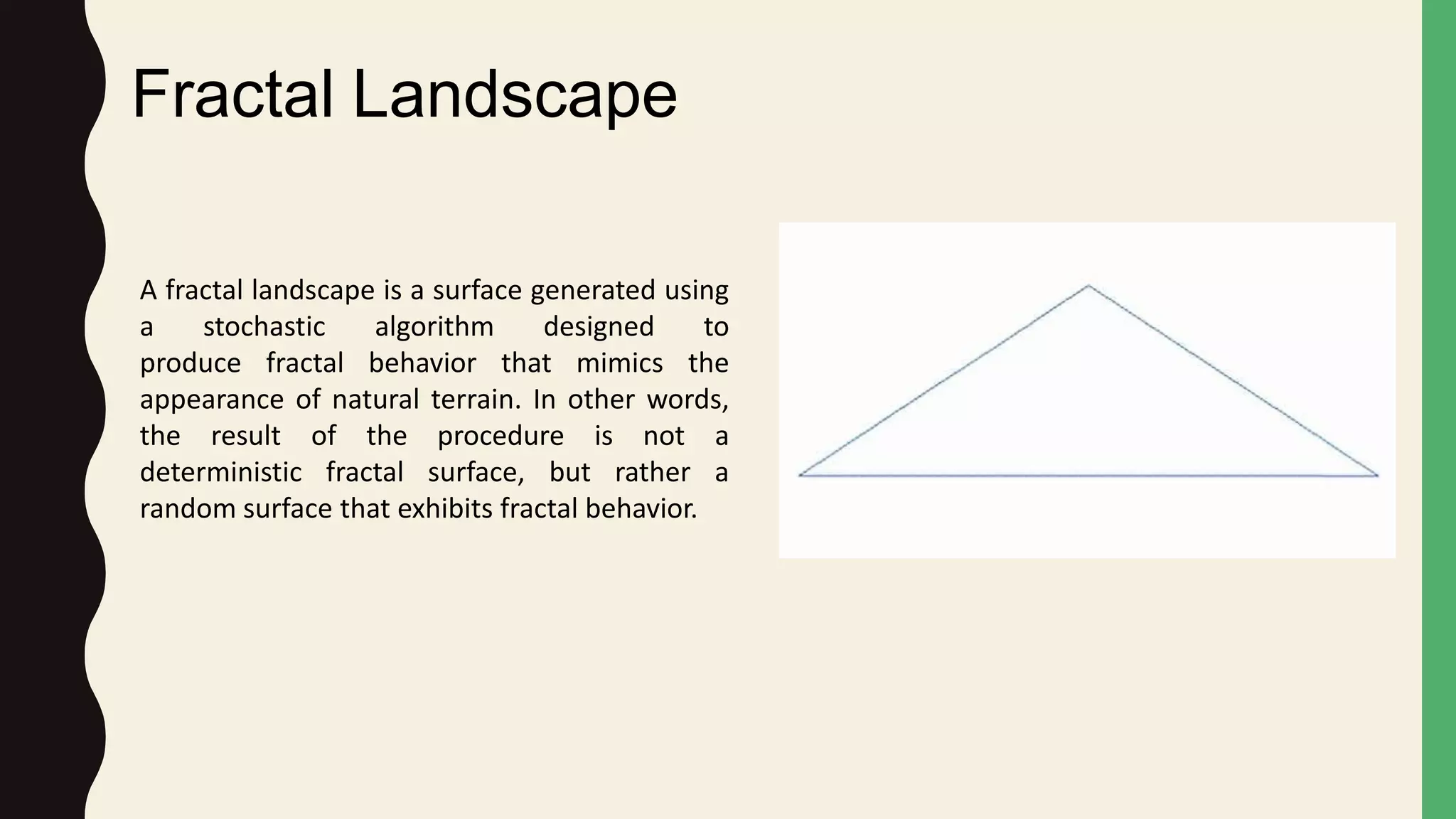 Fractal Landscape

A fractal landscape is a surface generated using a stochastic algorithm designed to produce fractal behavior that mimics the appearance of natural terrain. In other words, the result of the procedure is not a deterministic fractal surface, but rather a random surface that exhibits fractal behavior.